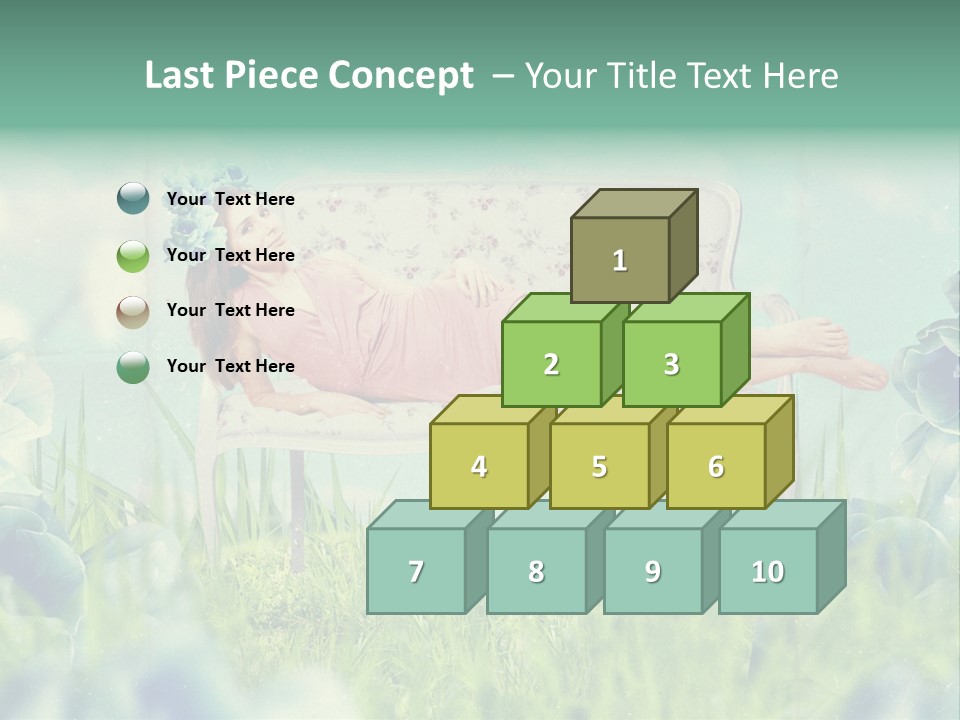 Last Piece Concept – Your Title Text Here

Your Text Here

Your Text Here

Your Text Here

Your Text Here

1

2

3

4

5

6

7

8

9

10